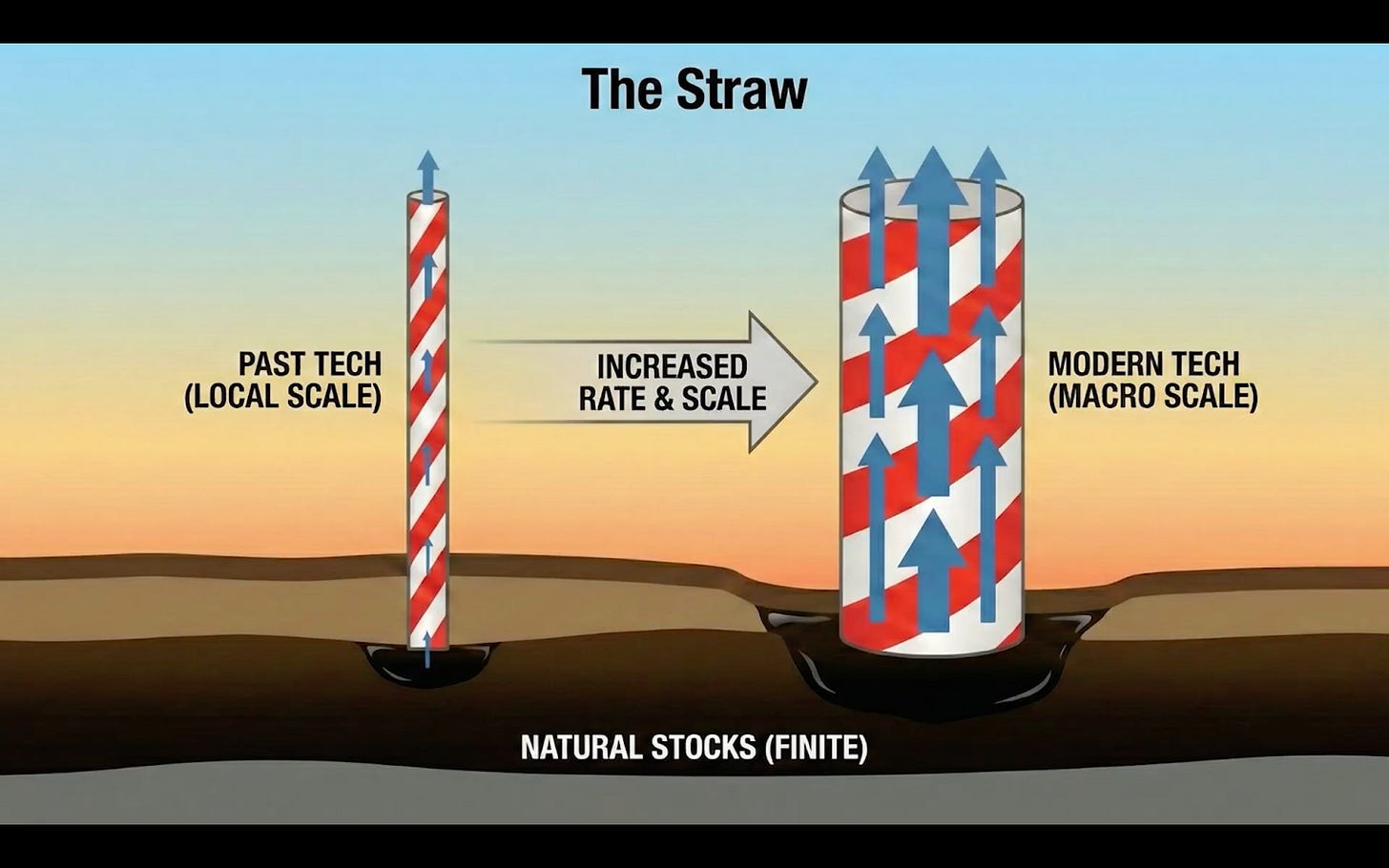 The Straw

PAST TECH
(LOCAL SCALE)

INCREASED
RATE & SCALE

MODERN TECH
(MACRO SCALE)

NATURAL STOCKS (FINITE)